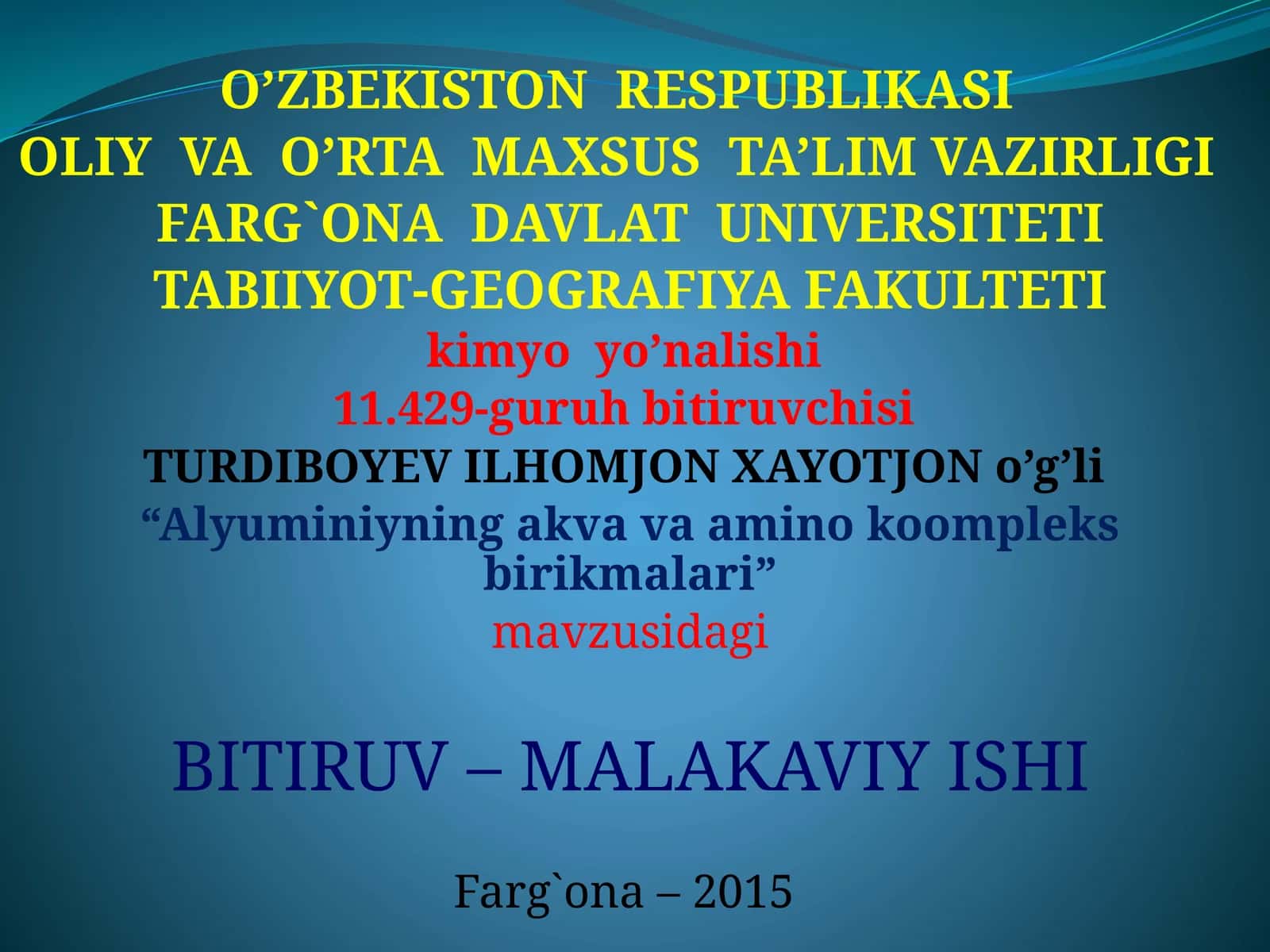 O’ZBEKISTON RESPUBLIKASI
OLIY VA O’RTA MAXSUS TA’LIM VAZIRLIGI
FARG`ONA DAVLAT UNIVERSITETI
TABIIYOT-GEOGRAFIYA FAKULTETI
kimyo yo’nalishi
11.429-guruh bitiruvchisi
TURDIBOYEV ILHOMJON XAYOTJON o’g’li
“Alyuminiyning akva va amino koompleks birikmalari”
mavzusidagi

BITIRUV – MALAKAVIY ISHI

Farg`ona – 2015